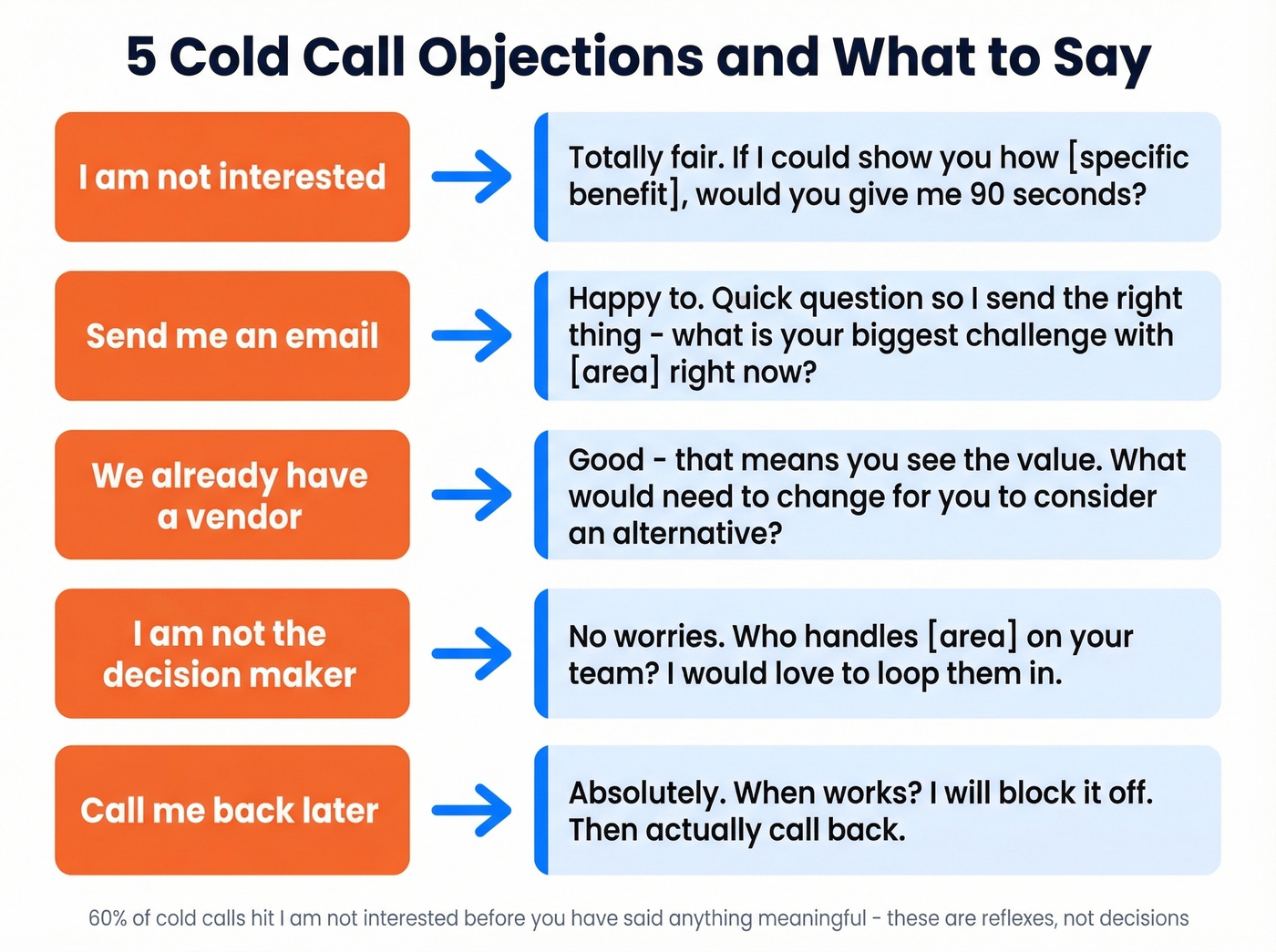 5 Cold Call Objections and What to Say

I am not interested

Totally fair. If I could show you how [specific benefit], would you give me 90 seconds?

Send me an email

Happy to. Quick question so I send the right thing - what is your biggest challenge with [area] right now?

We already have a vendor

Good - that means you see the value. What would need to change for you to consider an alternative?

I am not the decision maker

No worries. Who handles [area] on your team? I would love to loop them in.

Call me back later

Absolutely. When works? I will block it off. Then actually call back.

60% of cold calls hit I am not interested before you have said anything meaningful - these are reflexes, not decisions